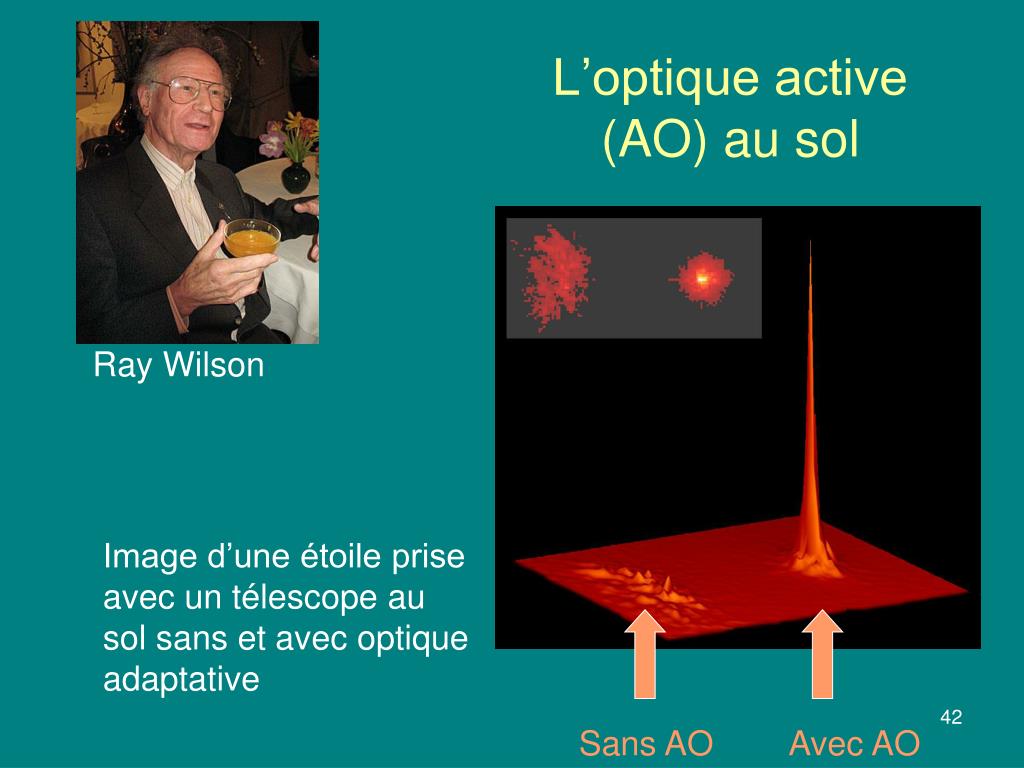 L’optique active (AO) au sol

Ray Wilson

Image d’une étoile prise avec un télescope au sol sans et avec optique adaptative

Sans AO

Avec AO

42